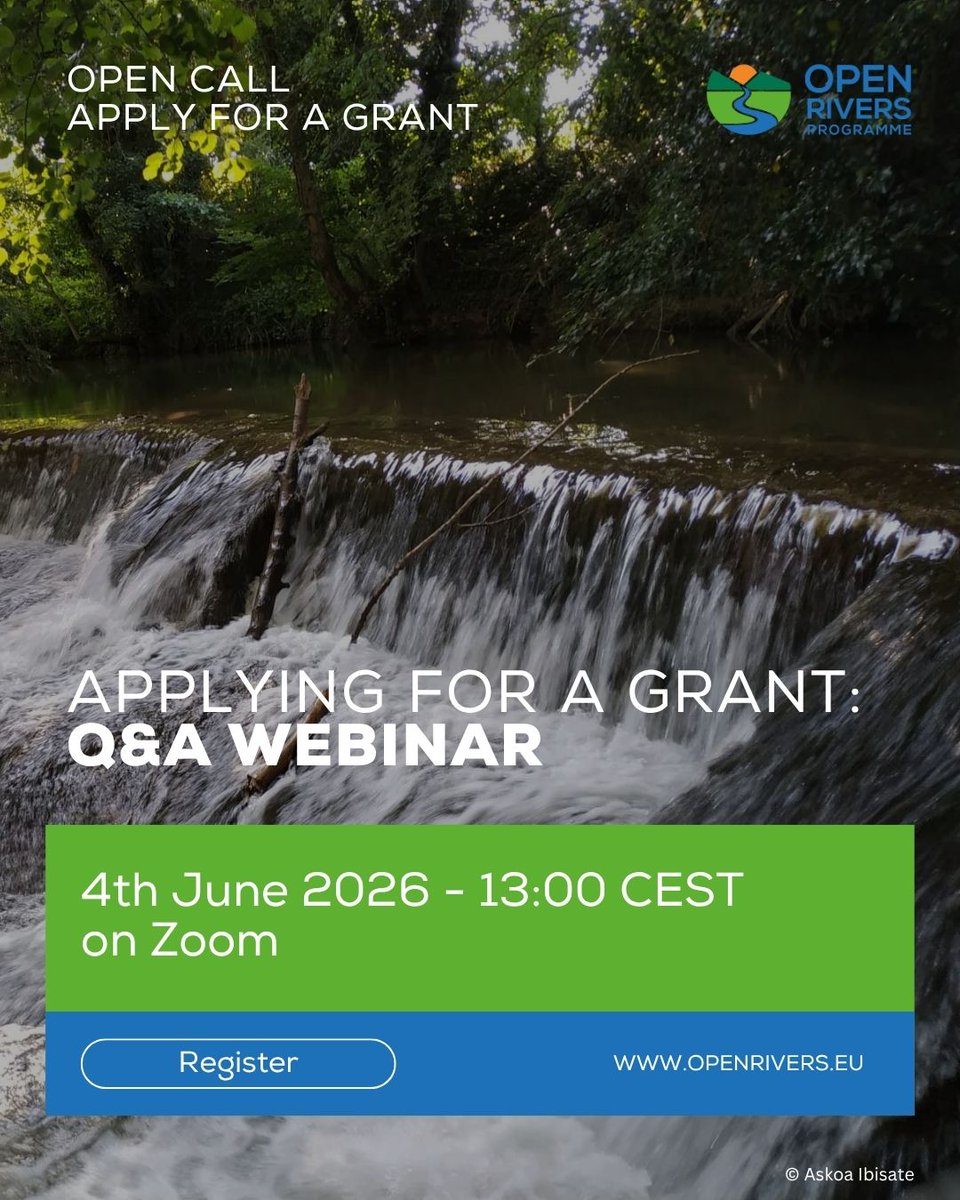 OPEN CALL
APPLY FOR A GRANT

OPEN RIVERS PROGRAMME

APPLYING FOR A GRANT:
Q&A WEBINAR

4th June 2026 - 13:00 CEST
on Zoom

Register

WWW.OPENRIVERS.EU

© Askoa Ibisate